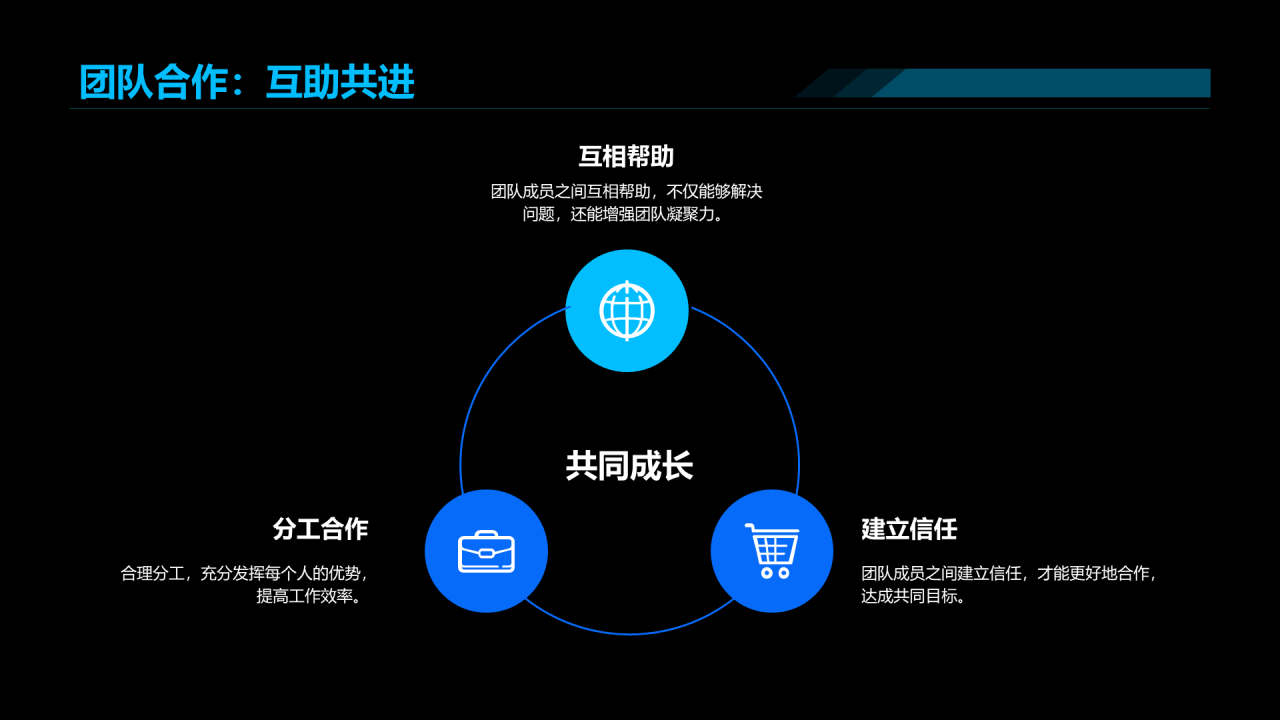 团队合作：互助共进

互相帮助

团队成员之间互相帮助，不仅能够解决问题，还能增强团队凝聚力。

共同成长

分工合作

合理分工，充分发挥每个人的优势，提高工作效率。

建立信任

团队成员之间建立信任，才能更好地合作，达成共同目标。